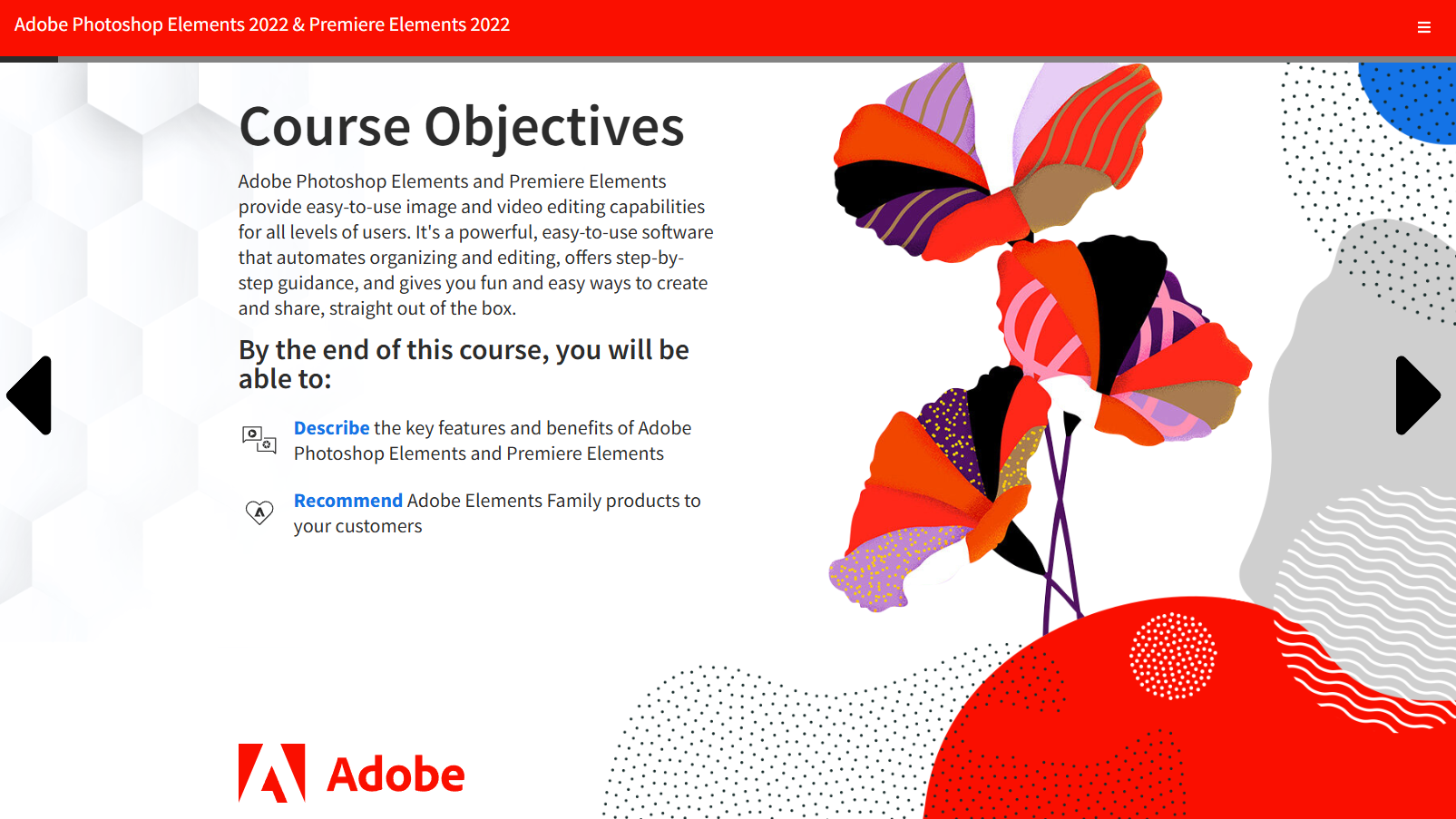 Adobe Photoshop Elements 2022 & Premiere Elements 2022

Course Objectives

Adobe Photoshop Elements and Premiere Elements provide easy-to-use image and video editing capabilities for all levels of users. It's a powerful, easy-to-use software that automates organizing and editing, offers step-by-step guidance, and gives you fun and easy ways to create and share, straight out of the box.

By the end of this course, you will be able to:

Describe the key features and benefits of Adobe Photoshop Elements and Premiere Elements

Recommend Adobe Elements Family products to your customers

Adobe